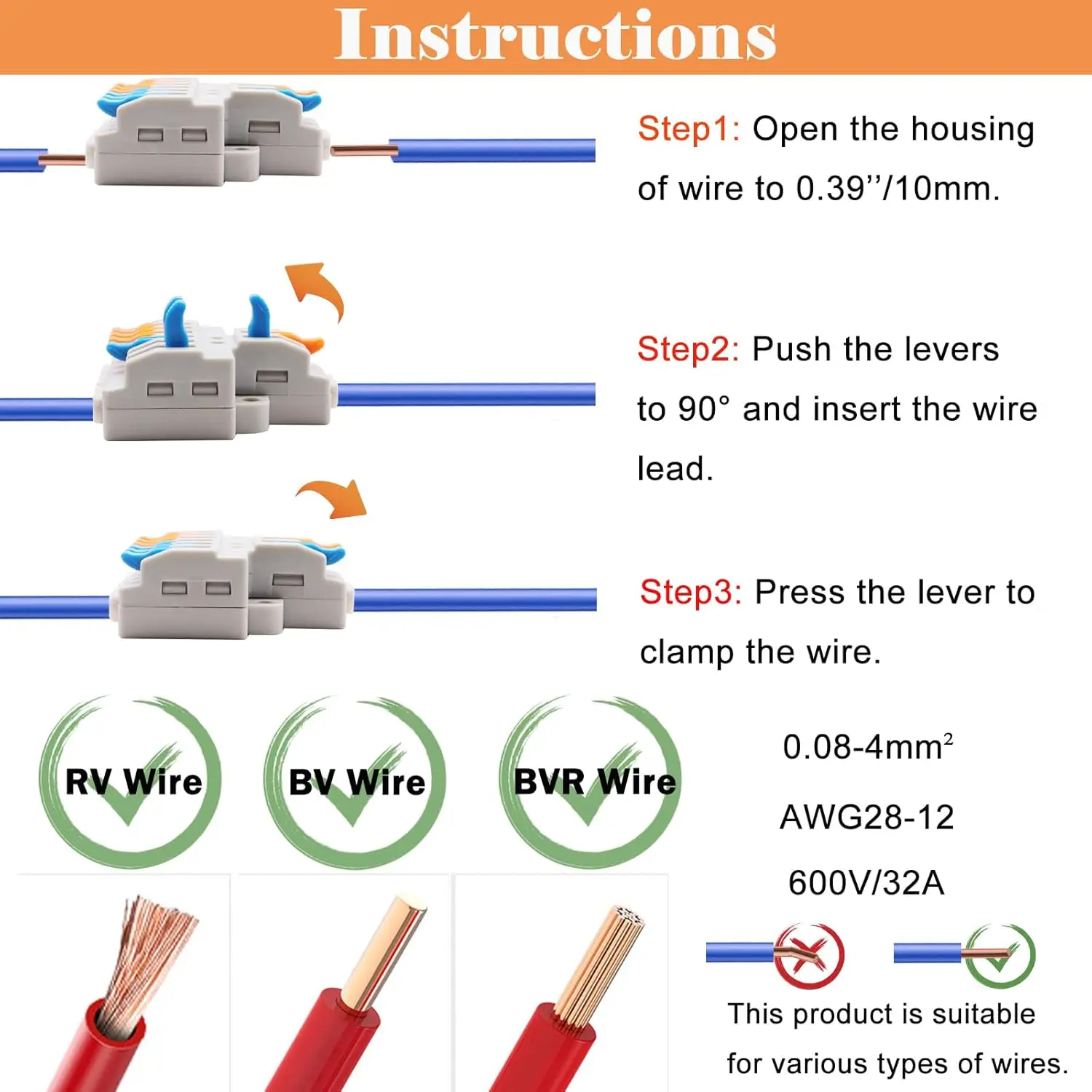 Instructions

Step1: Open the housing of wire to 0.39’’/10mm.

Step2: Push the levers to 90° and insert the wire lead.

Step3: Press the lever to clamp the wire.

RV Wire

BV Wire

BVR Wire

0.08-4mm$^2$

AWG28-12

600V/32A

This product is suitable for various types of wires.